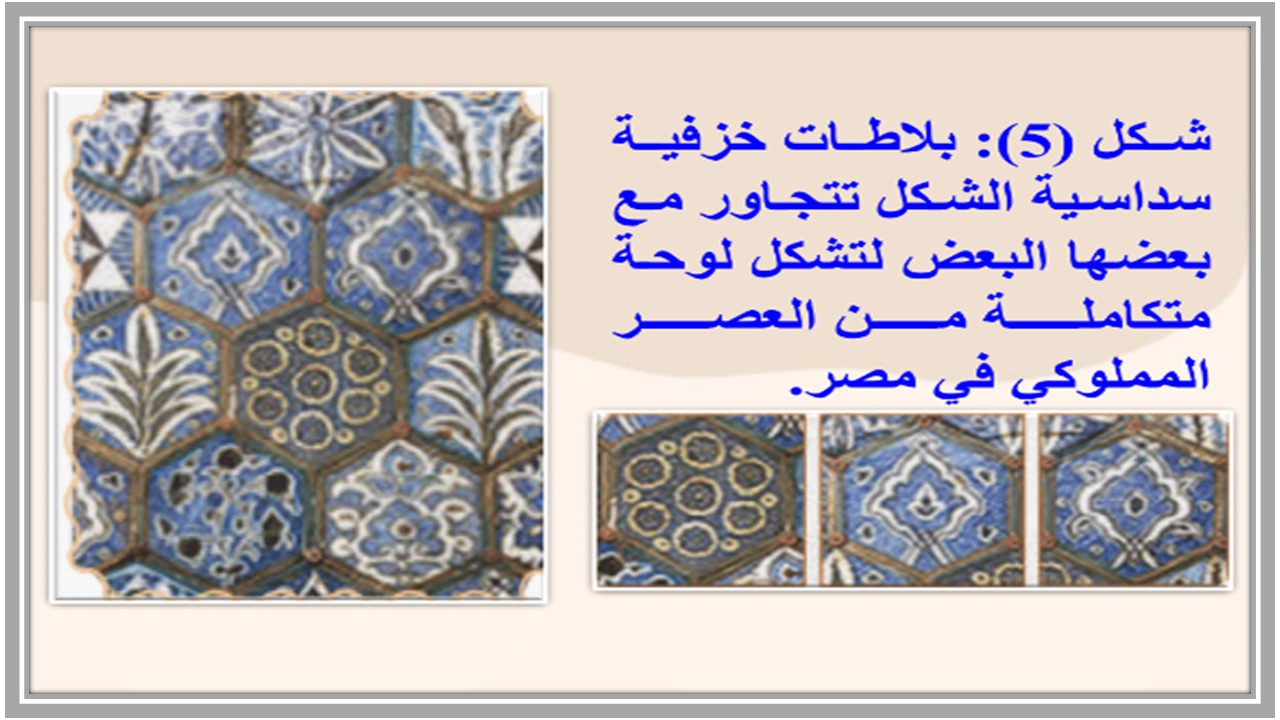 شكل (5): بلاطات خزفية سداسية الشكل تتجاور مع بعضها البعض لتشكل لوحة متكاملة من العصر المملوكي في مصر.